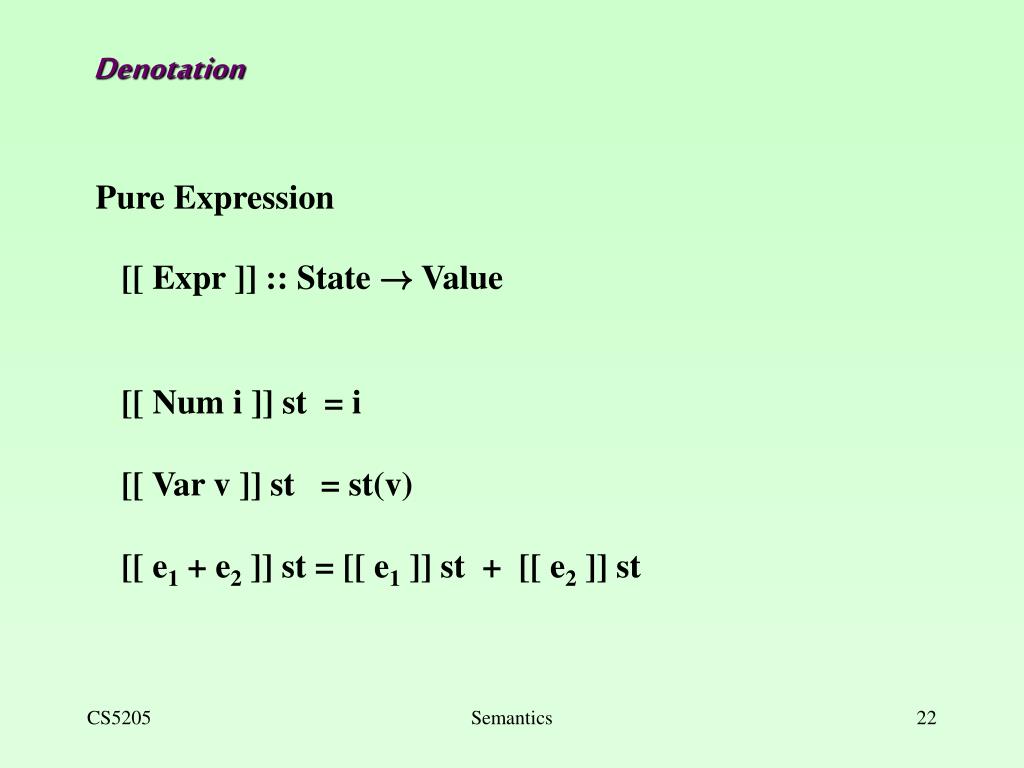 Denotation

Pure Expression

[[ Expr ]] :: State $\rightarrow$ Value

[[ Num i ]] st = i

[[ Var v ]] st = st(v)

[[ $e_1$ + $e_2$ ]] st = [[ $e_1$ ]] st + [[ $e_2$ ]] st

CS5205

Semantics

22